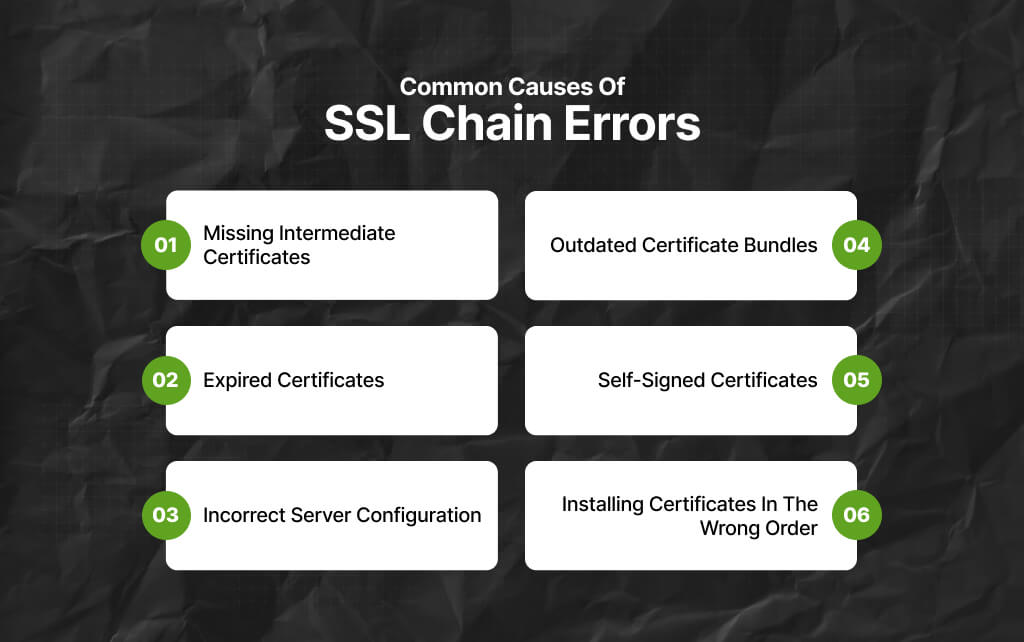 Common Causes Of
SSL Chain Errors

01 Missing Intermediate Certificates

02 Expired Certificates

03 Incorrect Server Configuration

Outdated Certificate Bundles 04

Self-Signed Certificates 05

Installing Certificates In The Wrong Order 06